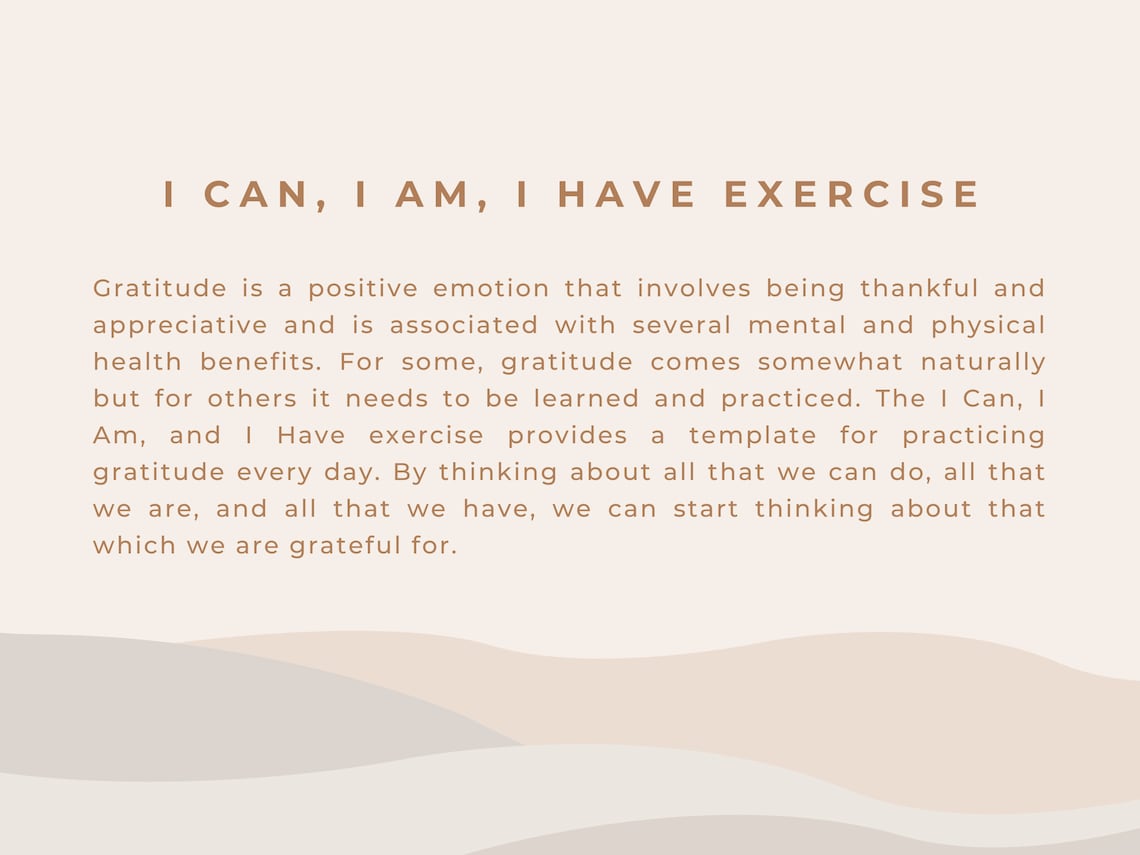 I CAN, I AM, I HAVE EXERCISE

Gratitude is a positive emotion that involves being thankful and appreciative and is associated with several mental and physical health benefits. For some, gratitude comes somewhat naturally but for others it needs to be learned and practiced. The I Can, I Am, and I Have exercise provides a template for practicing gratitude every day. By thinking about all that we can do, all that we are, and all that we have, we can start thinking about that which we are grateful for.